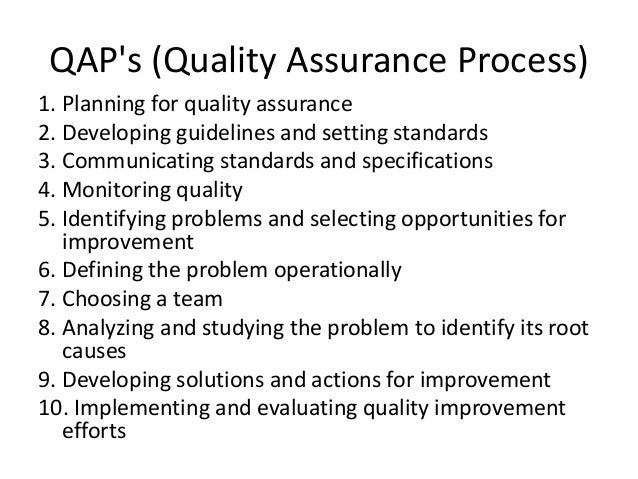 QAP's (Quality Assurance Process)

1. Planning for quality assurance
2. Developing guidelines and setting standards
3. Communicating standards and specifications
4. Monitoring quality
5. Identifying problems and selecting opportunities for improvement
6. Defining the problem operationally
7. Choosing a team
8. Analyzing and studying the problem to identify its root causes
9. Developing solutions and actions for improvement
10. Implementing and evaluating quality improvement efforts